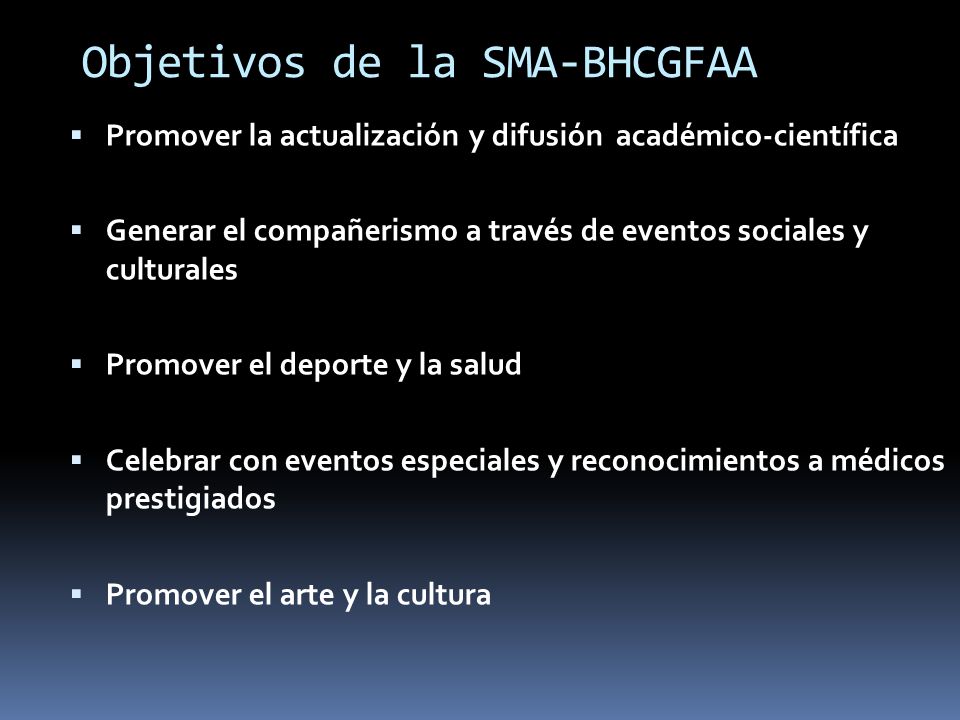 Objetivos de la SMA-BHCGFAA

▪ Promover la actualización y difusión académico-científica

▪ Generar el compañerismo a través de eventos sociales y culturales

▪ Promover el deporte y la salud

▪ Celebrar con eventos especiales y reconocimientos a médicos prestigiados

▪ Promover el arte y la cultura